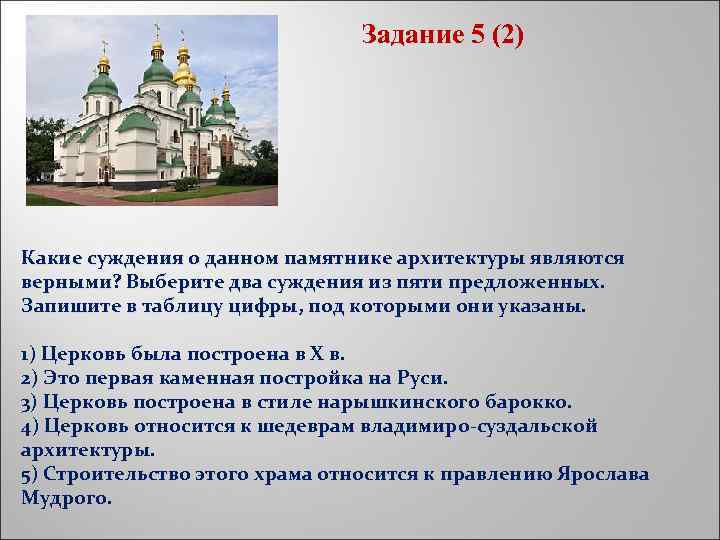 Задание 5 (2)

Какие суждения о данном памятнике архитектуры являются верными? Выберите два суждения из пяти предложенных. Запишите в таблицу цифры, под которыми они указаны.

1) Церковь была построена в X в.
2) Это первая каменная постройка на Руси.
3) Церковь построена в стиле нарышкинского барокко.
4) Церковь относится к шедеврам владимиро-суздальской архитектуры.
5) Строительство этого храма относится к правлению Ярослава Мудрого.